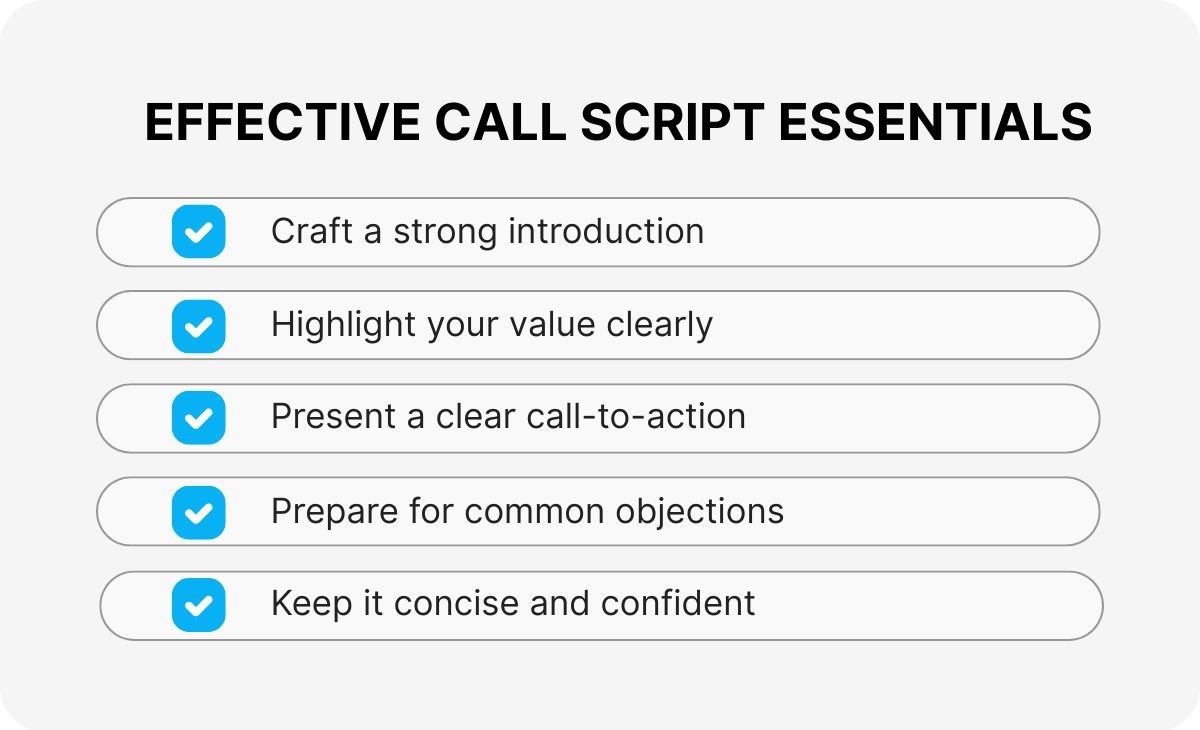 EFFECTIVE CALL SCRIPT ESSENTIALS

Craft a strong introduction

Highlight your value clearly

Present a clear call-to-action

Prepare for common objections

Keep it concise and confident